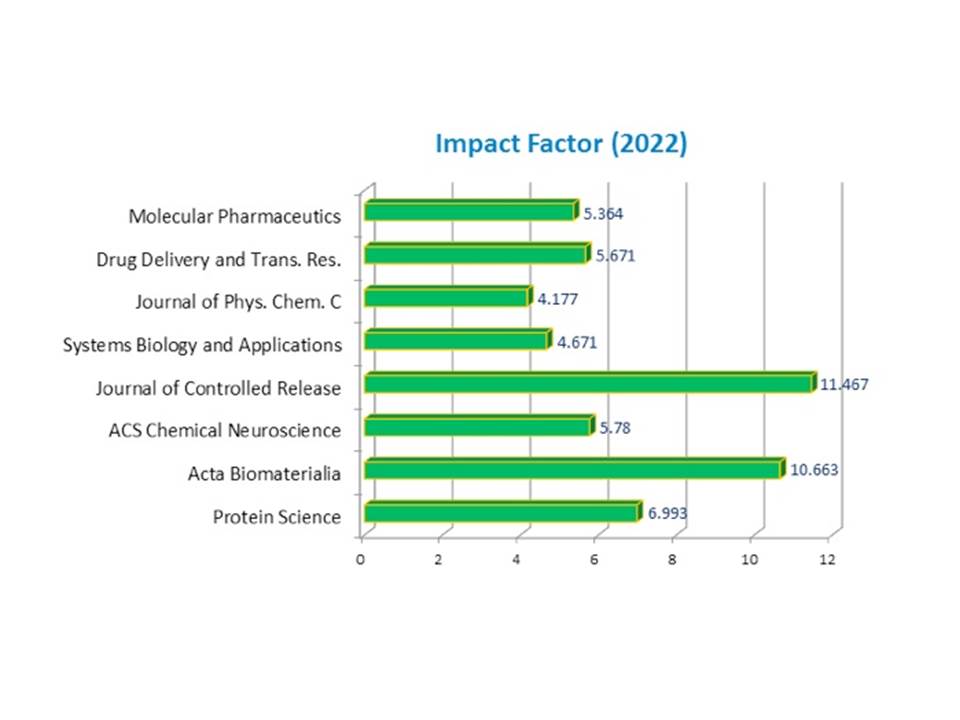 Impact Factor (2022)

Molecular Pharmaceutics 5.364
Drug Delivery and Trans. Res. 5.671
Journal of Phys. Chem. C 4.177
Systems Biology and Applications 4.671
Journal of Controlled Release 11.467
ACS Chemical Neuroscience 5.78
Acta Biomaterialia 10.663
Protein Science 6.993

0 2 4 6 8 10 12